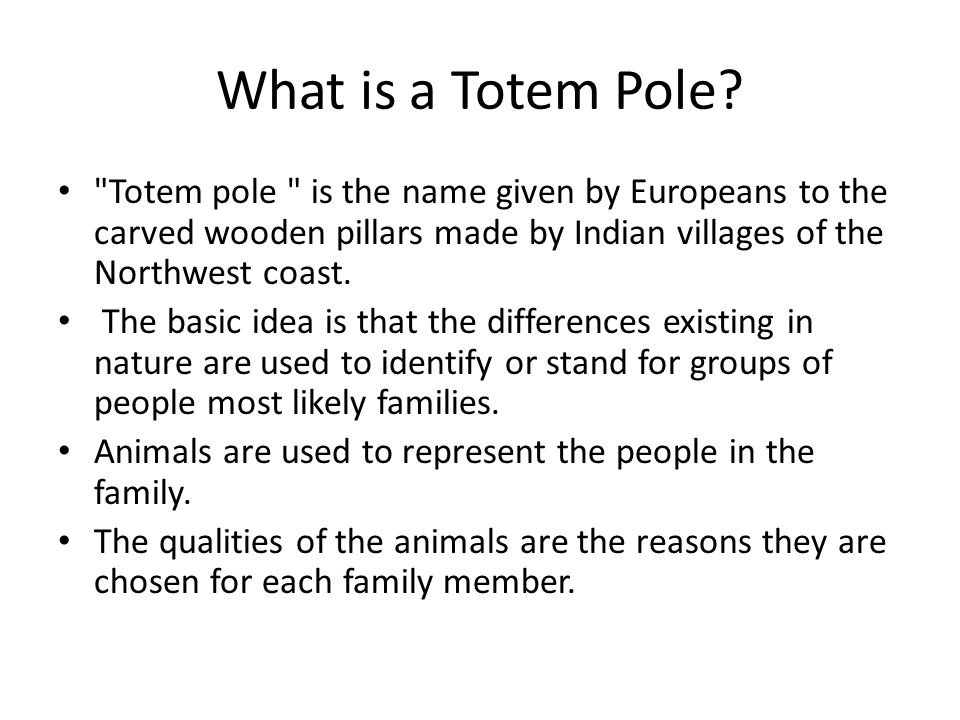 What is a Totem Pole?

• "Totem pole " is the name given by Europeans to the carved wooden pillars made by Indian villages of the Northwest coast.

• The basic idea is that the differences existing in nature are used to identify or stand for groups of people most likely families.

• Animals are used to represent the people in the family.

• The qualities of the animals are the reasons they are chosen for each family member.